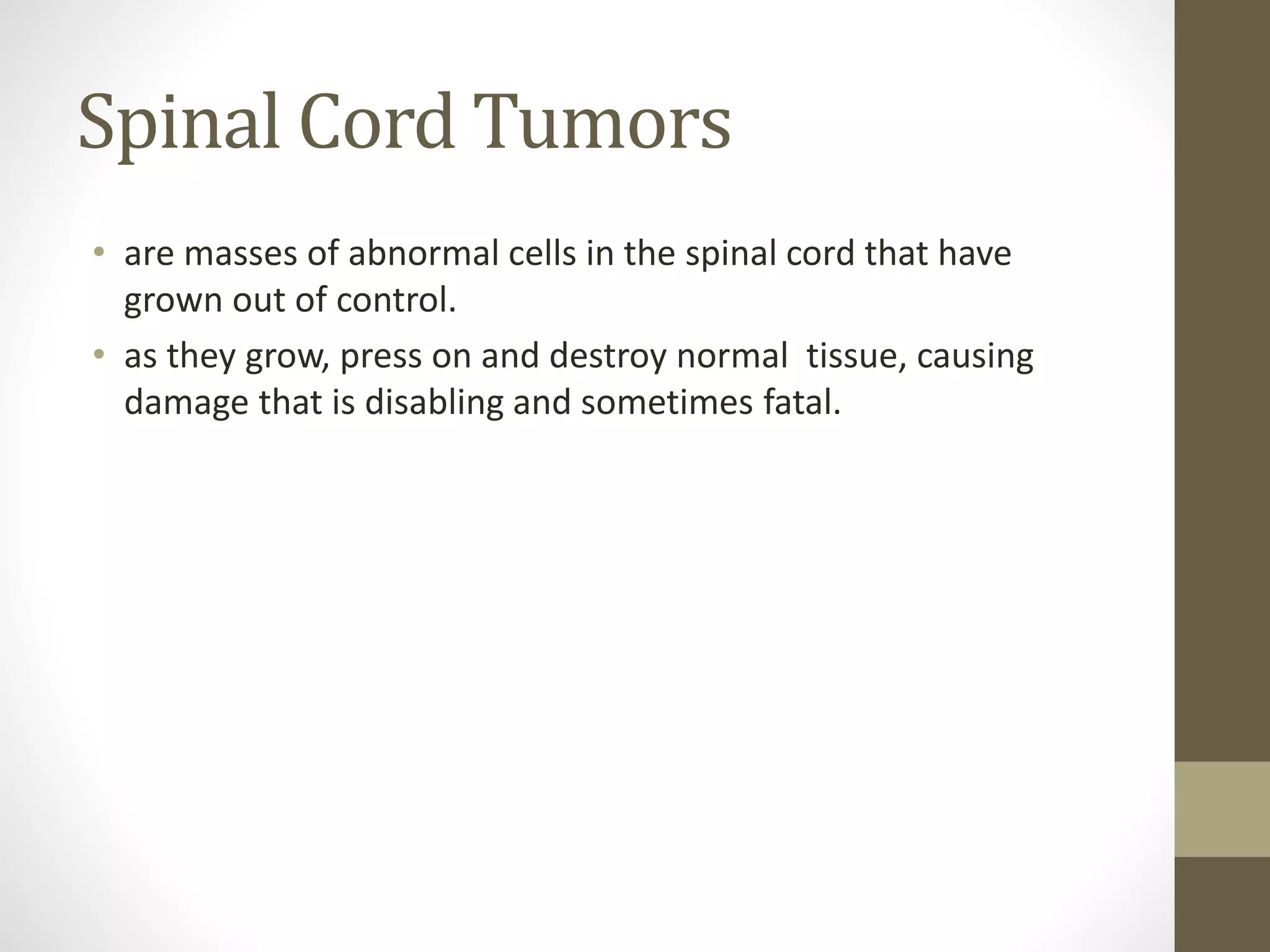 Spinal Cord Tumors

• are masses of abnormal cells in the spinal cord that have grown out of control.
• as they grow, press on and destroy normal tissue, causing damage that is disabling and sometimes fatal.